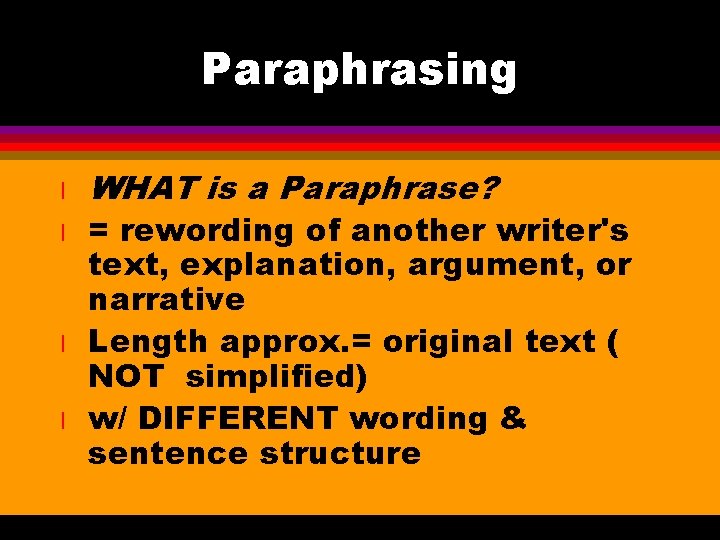 Paraphrasing

l WHAT is a Paraphrase?
l = rewording of another writer's text, explanation, argument, or narrative
l Length approx.= original text ( NOT simplified)
l w/ DIFFERENT wording & sentence structure